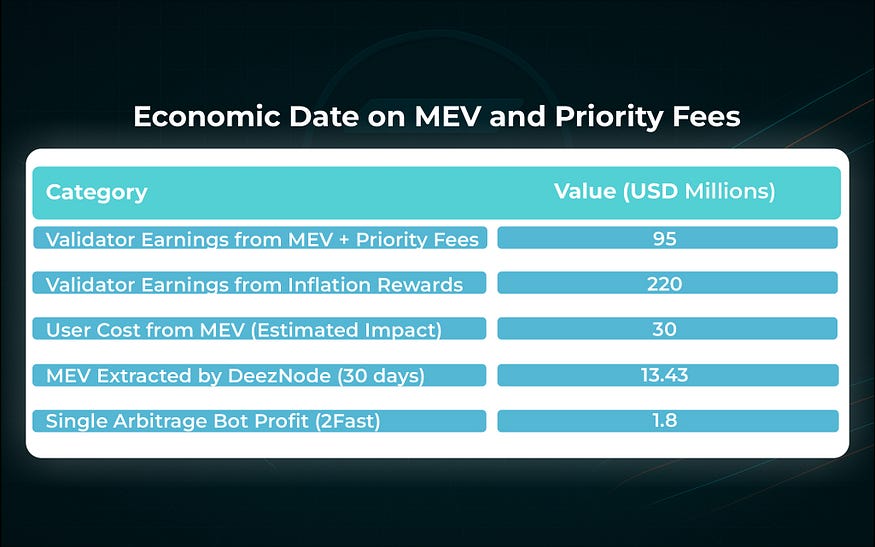 Economic Date on MEV and Priority Fees

| Category | Value (USD Millions) |
|---|---|
| Validator Earnings from MEV + Priority Fees | 95 |
| Validator Earnings from Inflation Rewards | 220 |
| User Cost from MEV (Estimated Impact) | 30 |
| MEV Extracted by DeezNode (30 days) | 13.43 |
| Single Arbitrage Bot Profit (2Fast) | 1.8 |